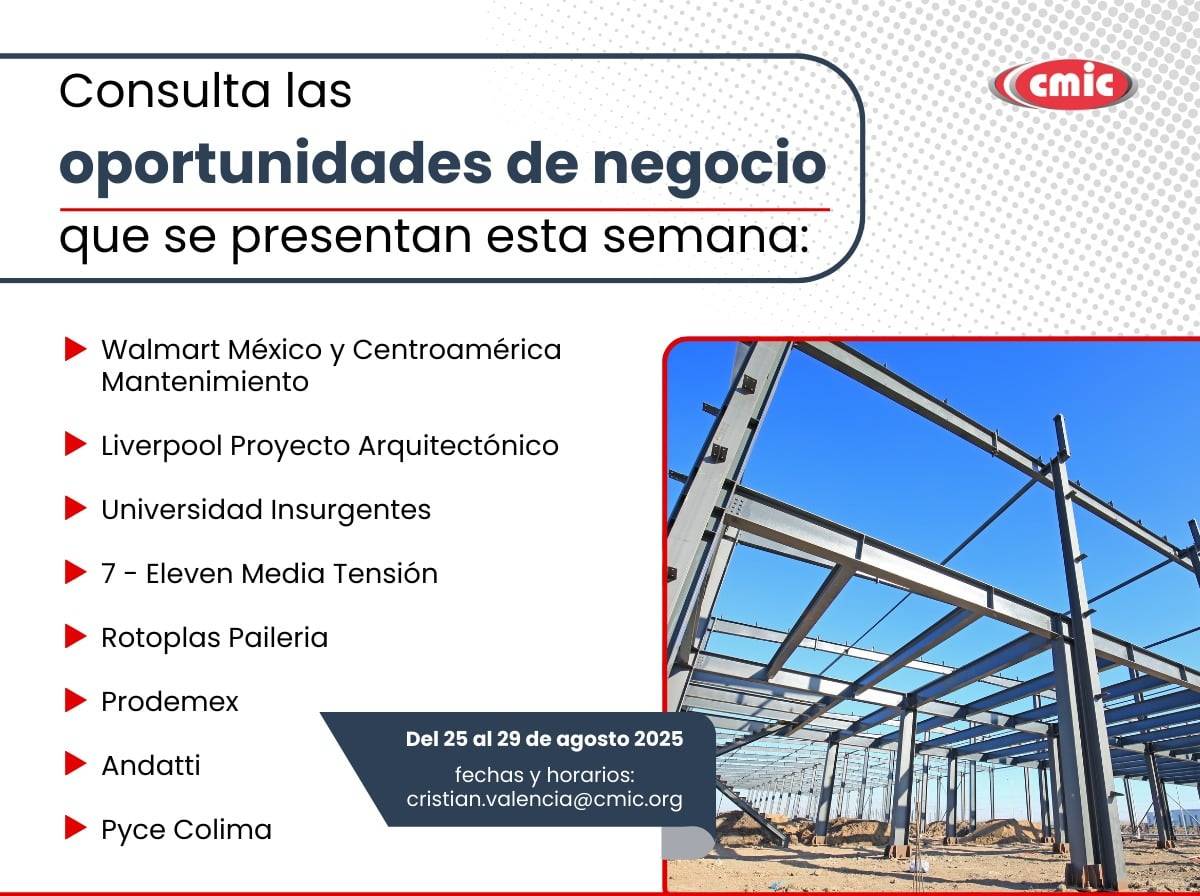 Consulta las
oportunidades de negocio
que se presentan esta semana:

cmic

Walmart México y Centroamérica Mantenimiento

Liverpool Proyecto Arquitectónico

Universidad Insurgentes

7 - Eleven Media Tensión

Rotoplas Paileria

Prodemex

Andatti

Pyce Colima

Del 25 al 29 de agosto 2025

fechas y horarios:
cristian.valencia@cmic.org